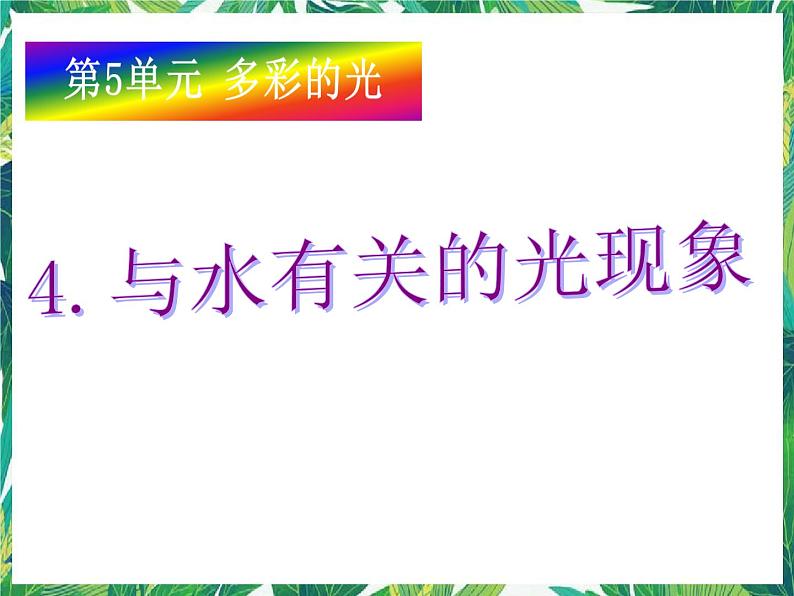 第5单元 多彩的光

4. 与水有关的光现象